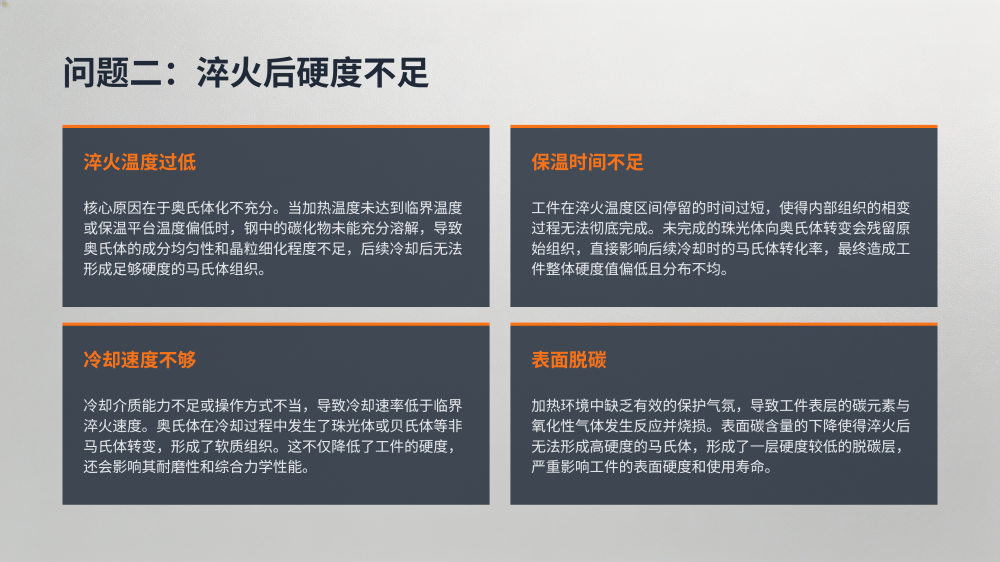 问题二：淬火后硬度不足

淬火温度过低

核心原因在于奥氏体化不充分。当加热温度未达到临界温度或保温平台温度偏低时，钢中的碳化物未能充分溶解，导致奥氏体的成分均匀性和晶粒细化程度不足，后续冷却后无法形成足够硬度的马氏体组织。

保温时间不足

工件在淬火温度区间停留的时间过短，使得内部组织的相变过程无法彻底完成。未完成的珠光体向奥氏体转变会残留原始组织，直接影响后续冷却时的马氏体转化率，最终造成工件整体硬度值偏低且分布不均。

冷却速度不够

冷却介质能力不足或操作方式不当，导致冷却速率低于临界淬火速度。奥氏体在冷却过程中发生了珠光体或贝氏体等非马氏体转变，形成了软质组织。这不仅降低了工件的硬度，还会影响其耐磨性和综合力学性能。

表面脱碳

加热环境中缺乏有效的保护气氛，导致工件表层的碳元素与氧化性气体发生反应并烧损。表面碳含量的下降使得淬火后无法形成高硬度的马氏体，形成了一层硬度较低的脱碳层，严重影响工件的表面硬度和使用寿命。